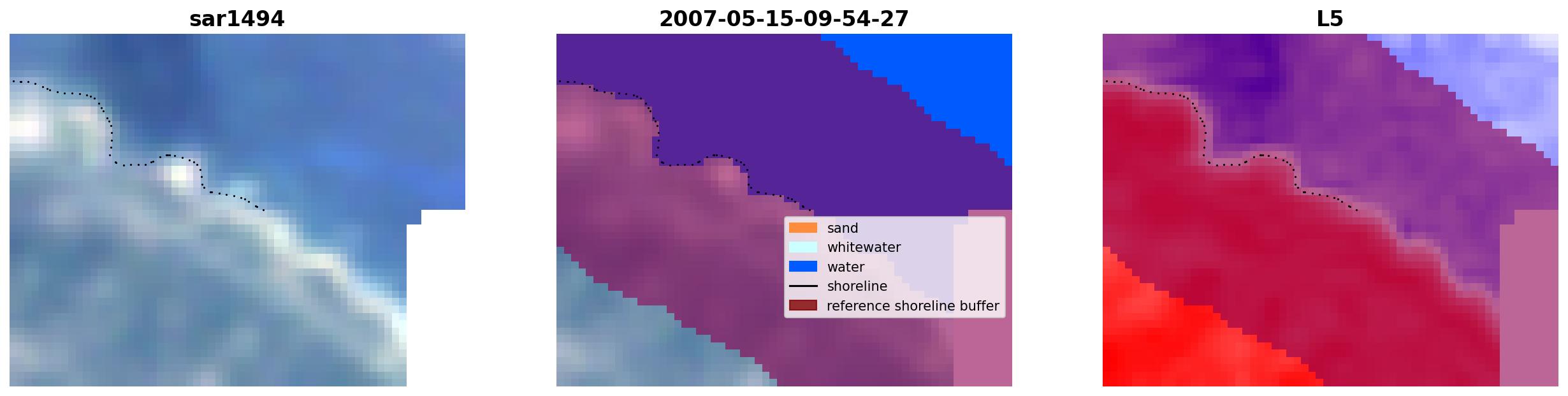 sar1494

2007-05-15-09-54-27

sand
whitewater
water
shoreline
reference shoreline buffer

L5